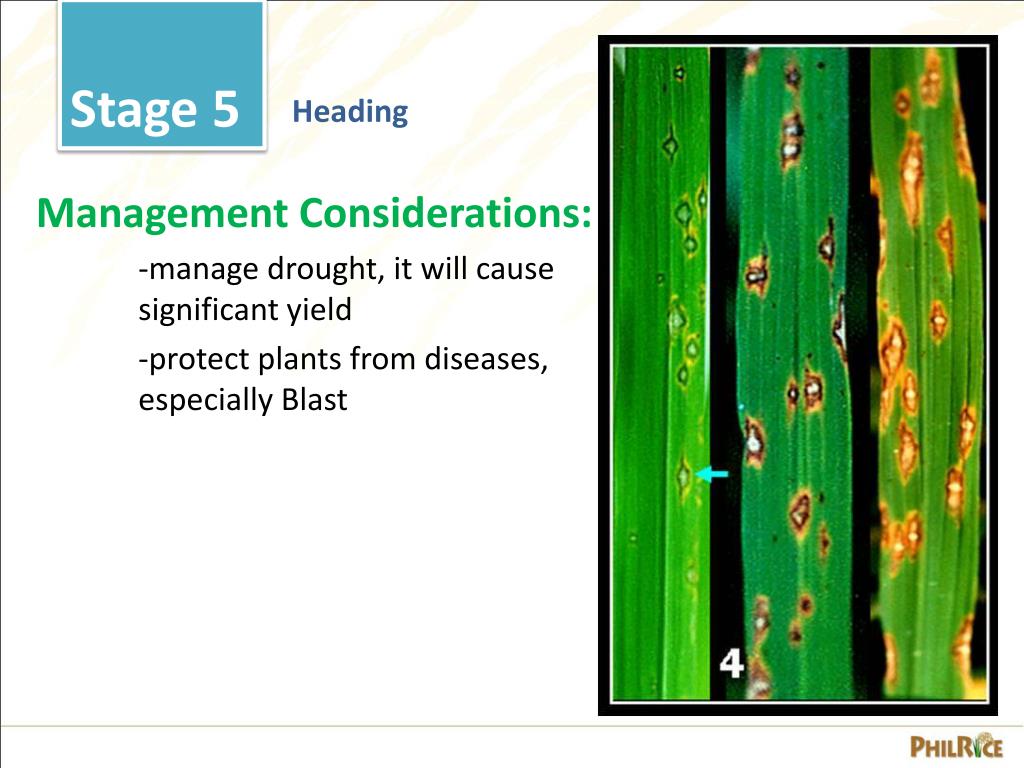 Stage 5

Heading

Management Considerations:

-manage drought, it will cause significant yield

-protect plants from diseases, especially Blast

4

PHILRICE